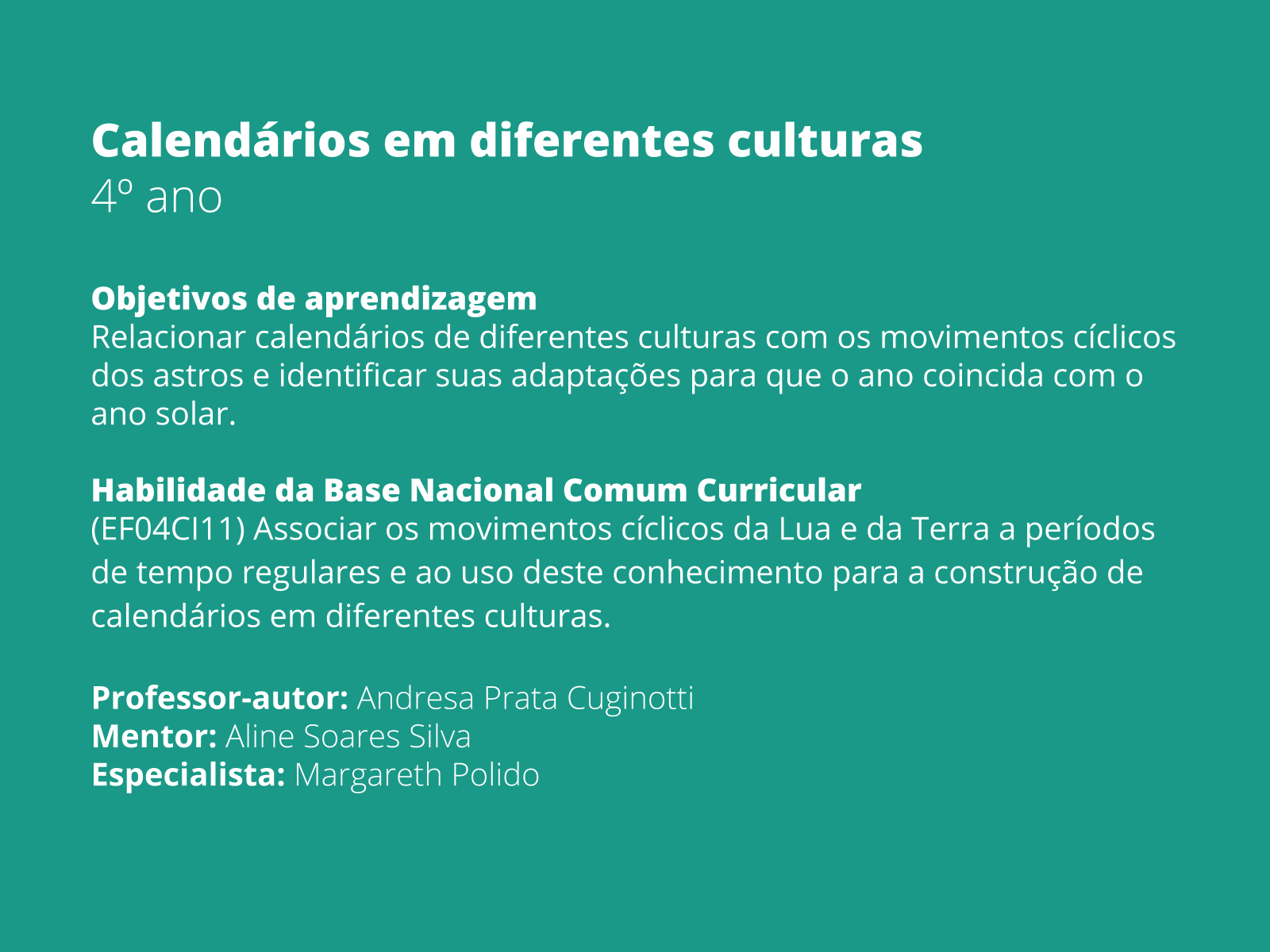 Calendários em diferentes culturas
4º ano

Objetivos de aprendizagem
Relacionar calendários de diferentes culturas com os movimentos cíclicos dos astros e identificar suas adaptações para que o ano coincida com o ano solar.

Habilidade da Base Nacional Comum Curricular
(EF04CI11) Associar os movimentos cíclicos da Lua e da Terra a períodos de tempo regulares e ao uso deste conhecimento para a construção de calendários em diferentes culturas.

Professor-autor: Andresa Prata Cuginotti
Mentor: Aline Soares Silva
Especialista: Margareth Polido